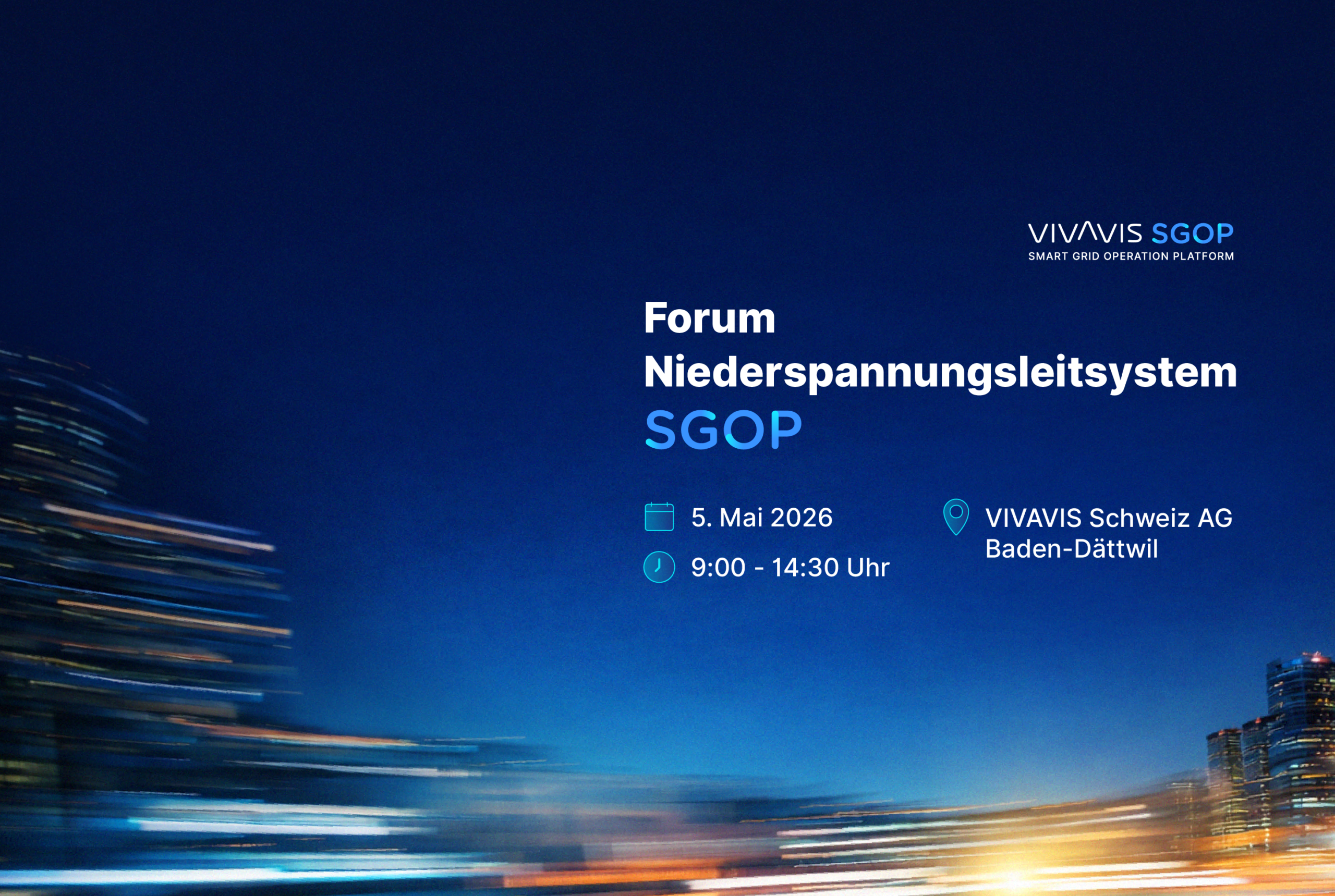 VIVAVIS SGOP
SMART GRID OPERATION PLATFORM

Forum Niederspannungsleitsystem SGOP

5. Mai 2026

9:00 - 14:30 Uhr

VIVAVIS Schweiz AG
Baden-Dättwil